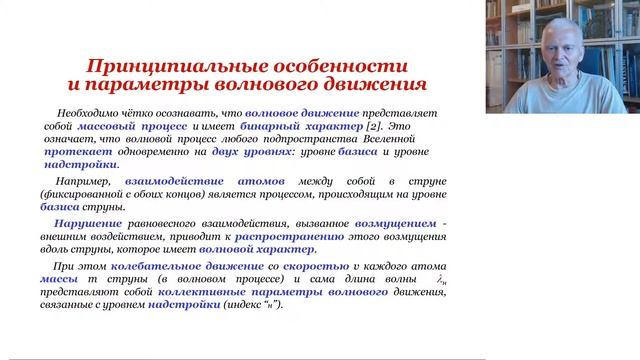 Принципиальные особенности и параметры волнового движения

Необходимо чётко осознавать, что волновое движение представляет собой массовый процесс и имеет бинарный характер [2]. Это означает, что волновой процесс любого подпространства Вселенной протекает одновременно на двух уровнях: уровне базиса и уровне надстройки.

Например, взаимодействие атомов между собой в струне (фиксированной с обоих концов) является процессом, происходящим на уровне базиса струны.

Нарушение равновесного взаимодействия, вызванное возмущением - внешним воздействием, приводит к распространению этого возмущения вдоль струны, которое имеет волновой характер.

При этом колебательное движение со скоростью $v$ каждого атома массы $m$ струны (в волновом процессе) и сама длина волны $\lambda_н$ представляют собой коллективные параметры волнового движения, связанные с уровнем надстройки (индекс "н").